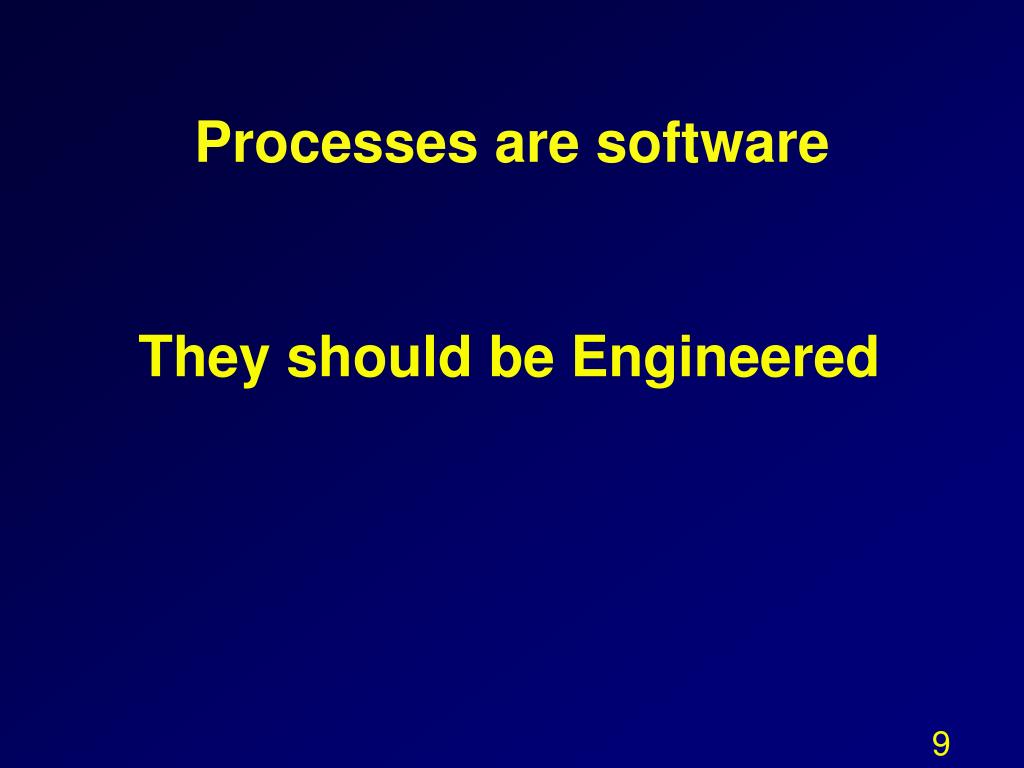 Processes are software

They should be Engineered

9